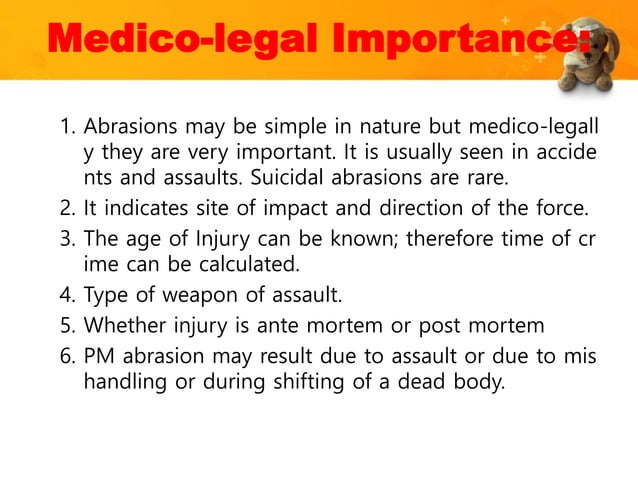 Medico-legal Importance:

1. Abrasions may be simple in nature but medico-legall y they are very important. It is usually seen in accide nts and assaults. Suicidal abrasions are rare.
2. It indicates site of impact and direction of the force.
3. The age of Injury can be known; therefore time of cr ime can be calculated.
4. Type of weapon of assault.
5. Whether injury is ante mortem or post mortem
6. PM abrasion may result due to assault or due to mis handling or during shifting of a dead body.